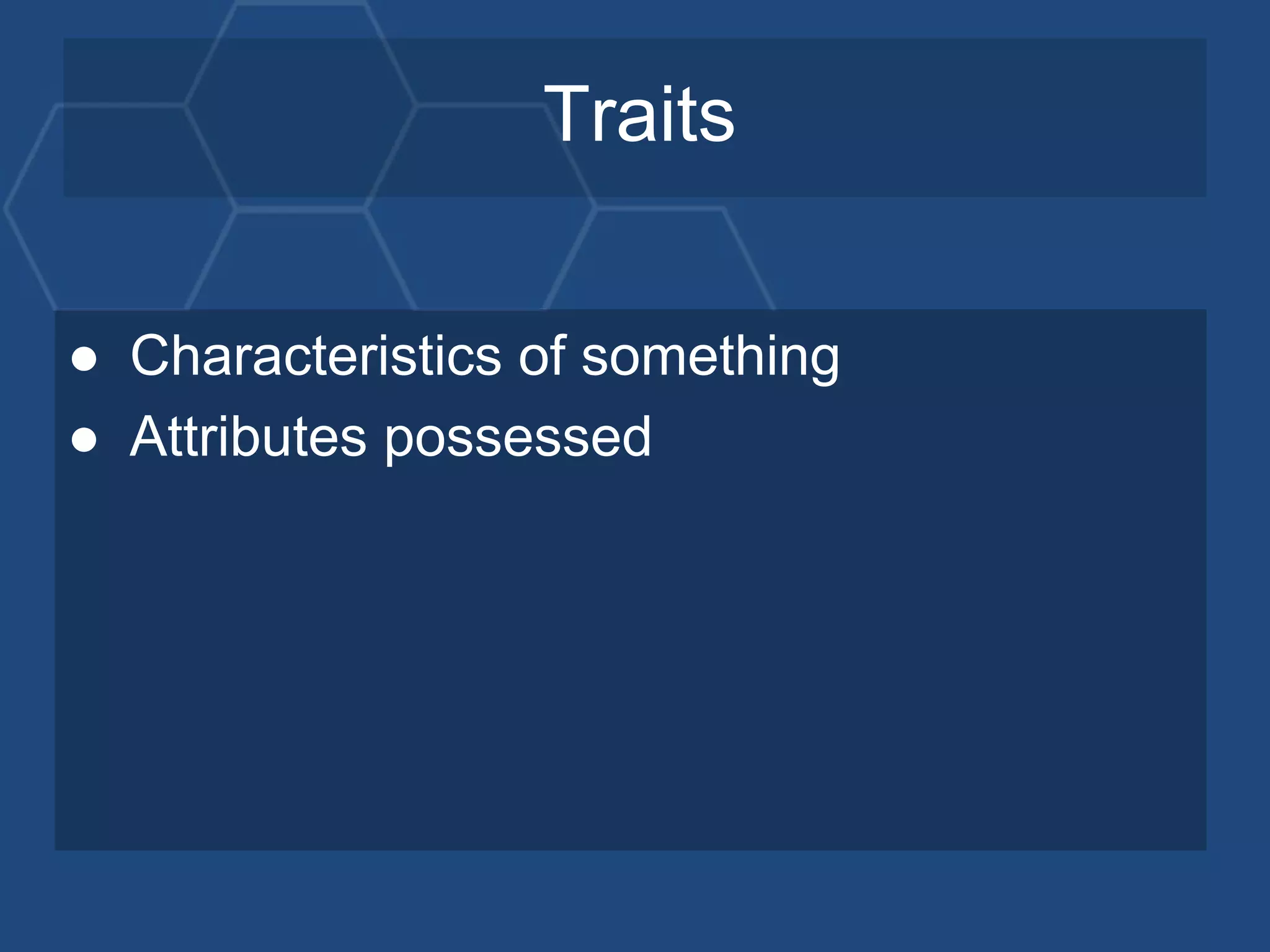 Traits

● Characteristics of something
● Attributes possessed